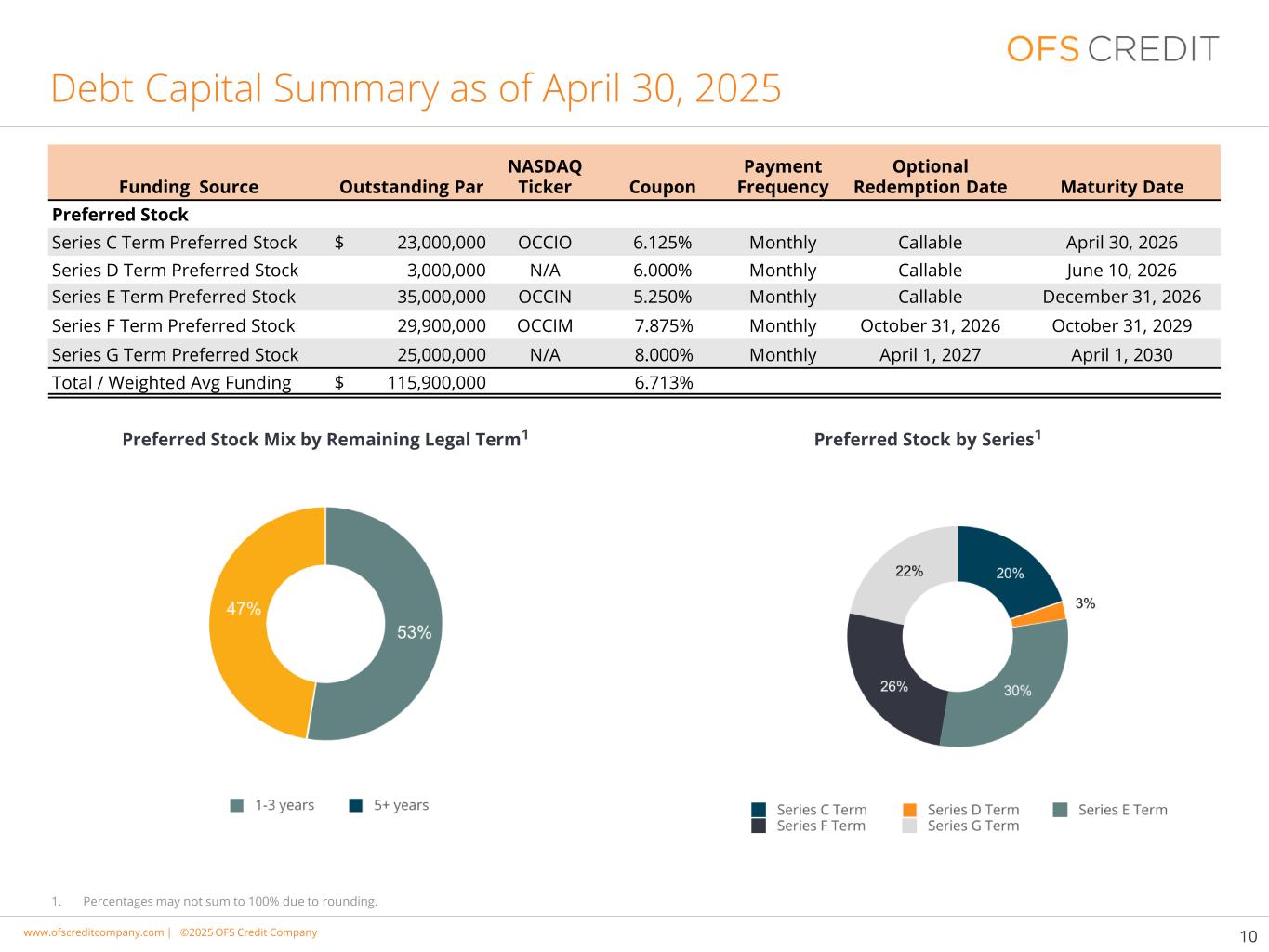 OFS CREDIT

Debt Capital Summary as of April 30, 2025

| Funding Source | Outstanding Par | NASDAQ Ticker | Coupon | Payment Frequency | Optional Redemption Date | Maturity Date |
|---|---|---|---|---|---|---|
| **Preferred Stock** | | | | | | |
| Series C Term Preferred Stock | $ 23,000,000 | OCCIO | 6.125% | Monthly | Callable | April 30, 2026 |
| Series D Term Preferred Stock | 3,000,000 | N/A | 6.000% | Monthly | Callable | June 10, 2026 |
| Series E Term Preferred Stock | 35,000,000 | OCCIN | 5.250% | Monthly | Callable | December 31, 2026 |
| Series F Term Preferred Stock | 29,900,000 | OCCIM | 7.875% | Monthly | October 31, 2026 | October 31, 2029 |
| Series G Term Preferred Stock | 25,000,000 | N/A | 8.000% | Monthly | April 1, 2027 | April 1, 2030 |
| Total / Weighted Avg Funding | $ 115,900,000 | | 6.713% | | | |

Preferred Stock Mix by Remaining Legal Term$^1$

47%
53%

1-3 years 5+ years

Preferred Stock by Series$^1$

22%
20%
3%
26%
30%

Series C Term Series D Term Series E Term Series F Term Series G Term

1. Percentages may not sum to 100% due to rounding.

www.ofscreditcompany.com | ©2025 OFS Credit Company

10